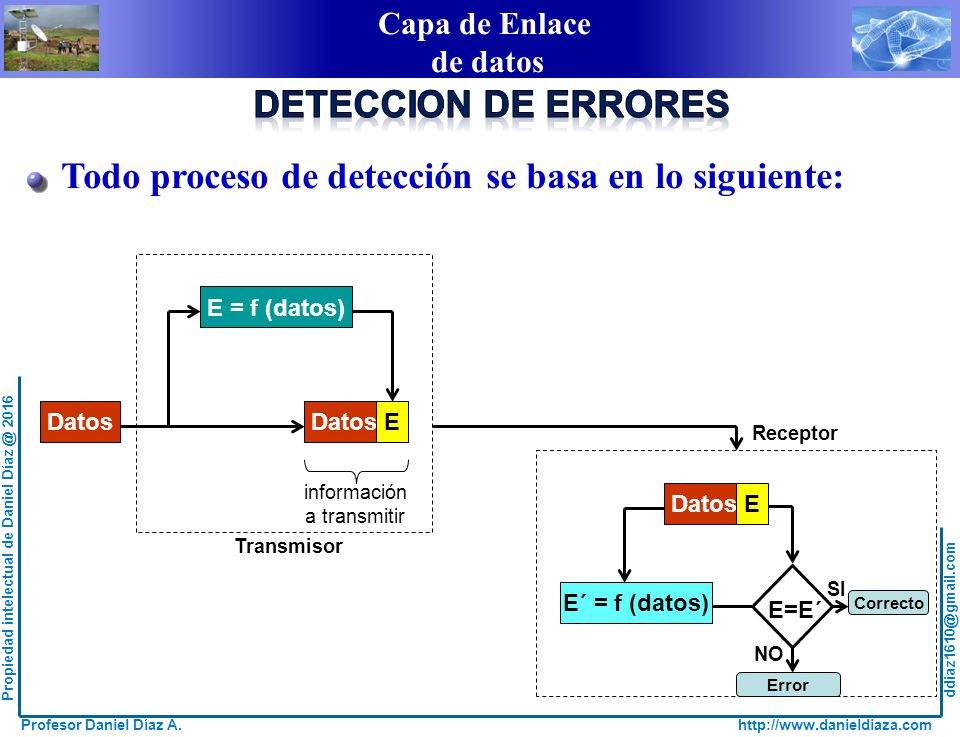 Capa de Enlace de datos

DETECCION DE ERRORES

Todo proceso de detección se basa en lo siguiente:

E = f (datos)

Datos

Datos E

información a transmitir

Transmisor

Receptor

Datos E

E´ = f (datos)

E=E´

SI

Correcto

NO

Error

Propiedad intelectual de Daniel Díaz @ 2016

ddiaz1610@gmail.com

Profesor Daniel Díaz A.

http://www.danieldiaza.com